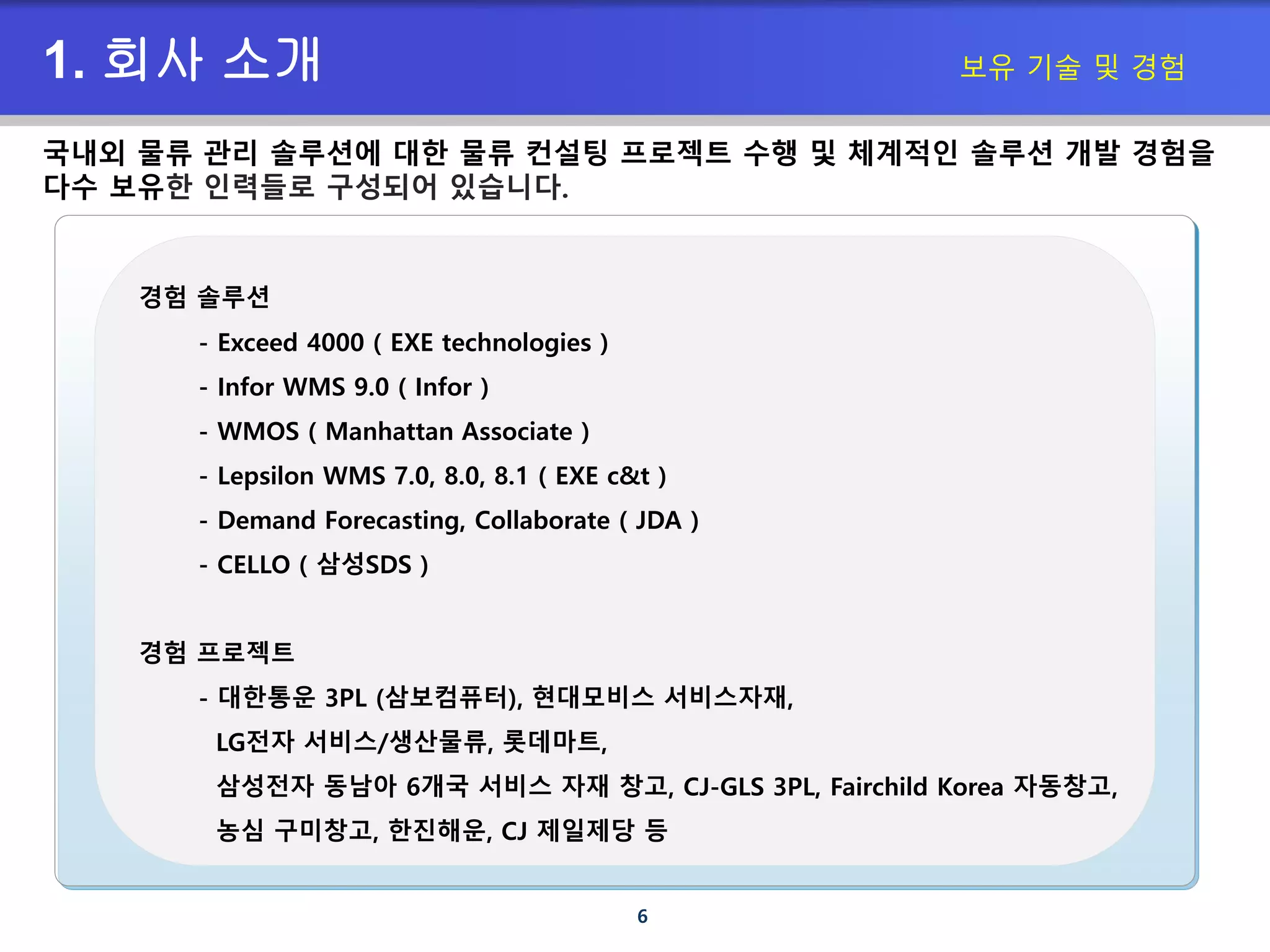 1. 회사 소개

보유 기술 및 경험

국내외 물류 관리 솔루션에 대한 물류 컨설팅 프로젝트 수행 및 체계적인 솔루션 개발 경험을 다수 보유한 인력들로 구성되어 있습니다.

경험 솔루션

- Exceed 4000 ( EXE technologies )
- Infor WMS 9.0 ( Infor )
- WMOS ( Manhattan Associate )
- Lepsilon WMS 7.0, 8.0, 8.1 ( EXE c&t )
- Demand Forecasting, Collaborate ( JDA )
- CELLO ( 삼성SDS )

경험 프로젝트

- 대한통운 3PL (삼보컴퓨터), 현대모비스 서비스자재, LG전자 서비스/생산물류, 롯데마트, 삼성전자 동남아 6개국 서비스 자재 창고, CJ-GLS 3PL, Fairchild Korea 자동창고, 농심 구미창고, 한진해운, CJ 제일제당 등

6